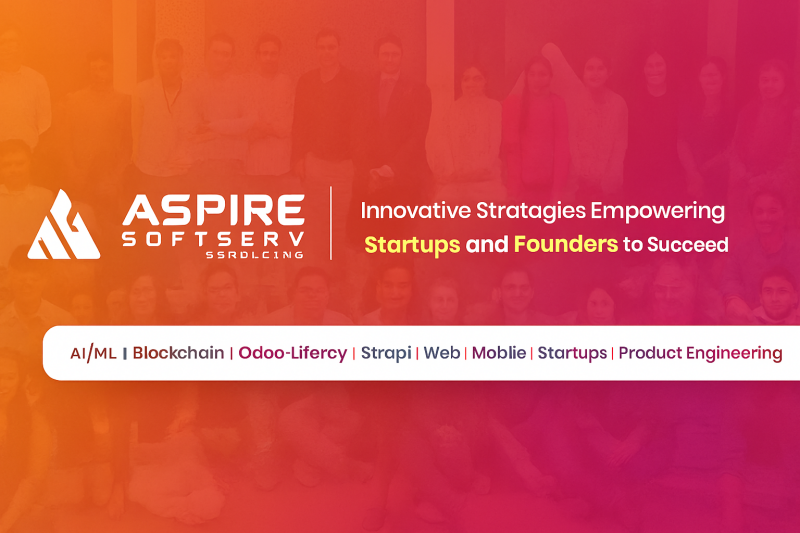 ASPIRE SOFTSERV SSRDLCING

Innovative Stratagies Empowering Startups and Founders to Succeed

AI/ML | Blockchain | Odoo-Lifercy | Strapi | Web | Moblie | Startups | Product Engineering